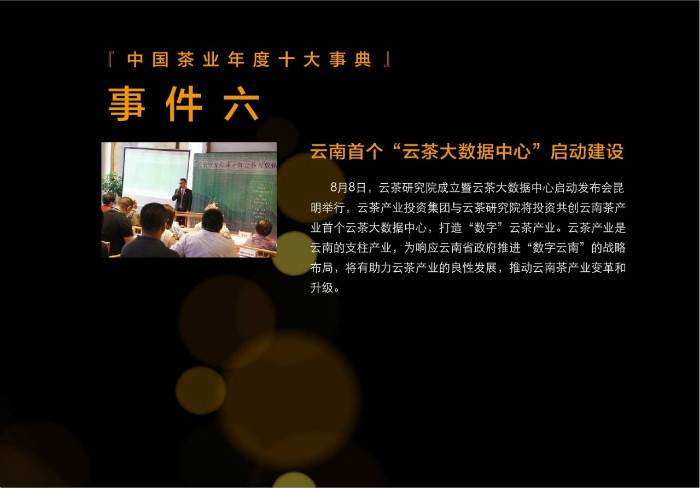 『中国茶业年度十大事典』

事件六

云南首个“云茶大数据中心”启动建设

8月8日，云茶研究院成立暨云茶大数据中心启动发布会昆明举行，云茶产业投资集团与云茶研究院将投资共创云南茶产业首个云茶大数据中心，打造“数字”云茶产业。云茶产业是云南的支柱产业，为响应云南省政府推进“数字云南”的战略布局，将有助力云茶产业的良性发展，推动云南茶产业变革和升级。